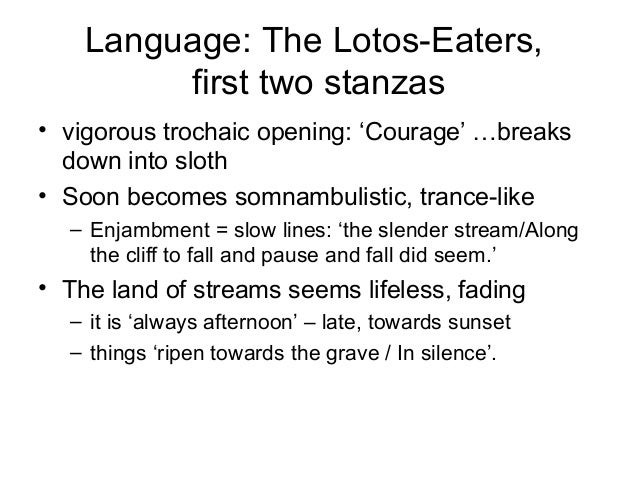 Language: The Lotos-Eaters, first two stanzas

• vigorous trochaic opening: ‘Courage’ …breaks down into sloth

• Soon becomes somnambulistic, trance-like
 – Enjambment = slow lines: ‘the slender stream/Along the cliff to fall and pause and fall did seem.’

• The land of streams seems lifeless, fading
 – it is ‘always afternoon’ – late, towards sunset
 – things ‘ripen towards the grave / In silence’.